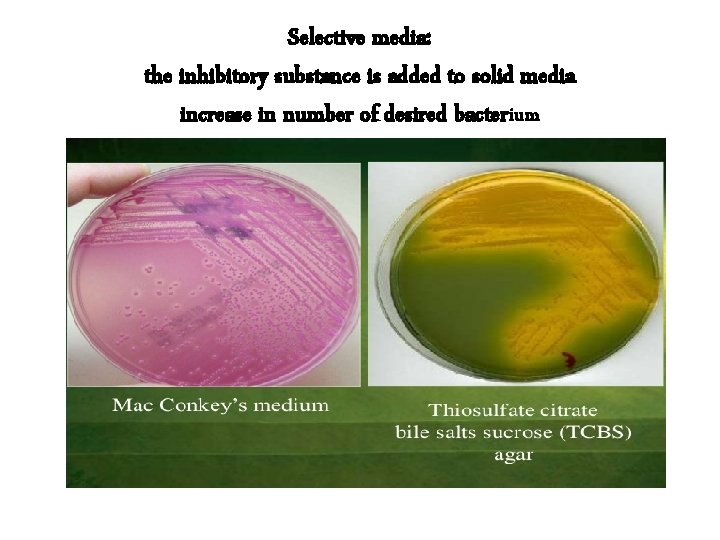 Selective media:
the inhibitory substance is added to solid media
increase in number of desired bacterium

Mac Conkey's medium

Thiosulfate citrate bile salts sucrose (TCBS) agar